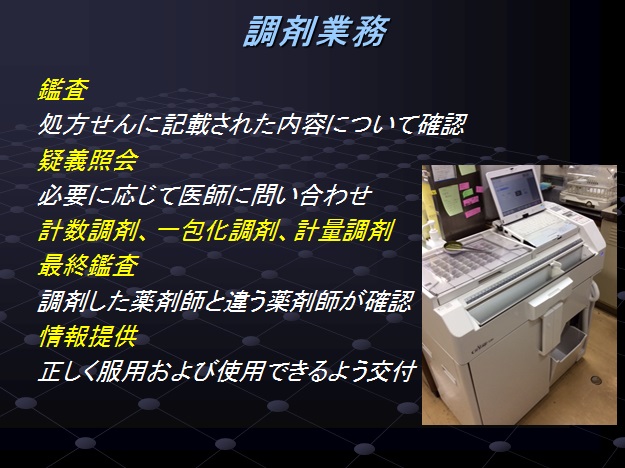 調剤業務

鑑査
処方せんに記載された内容について確認
疑義照会
必要に応じて医師に問い合わせ
計数調剤、一包化調剤、計量調剤
最終鑑査
調剤した薬剤師と違う薬剤師が確認
情報提供
正しく服用および使用できるよう交付